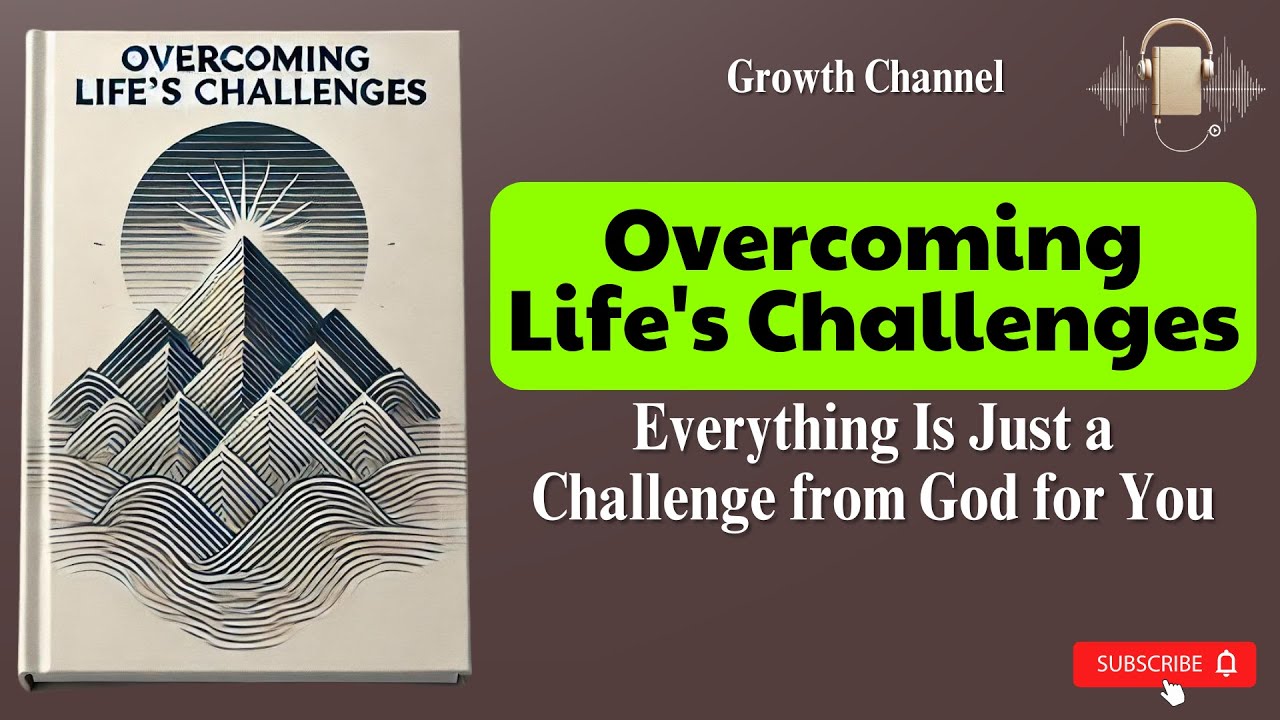 OVERCOMING LIFE'S CHALLENGES

Growth Channel

Overcoming Life's Challenges

Everything Is Just a Challenge from God for You

SUBSCRIBE